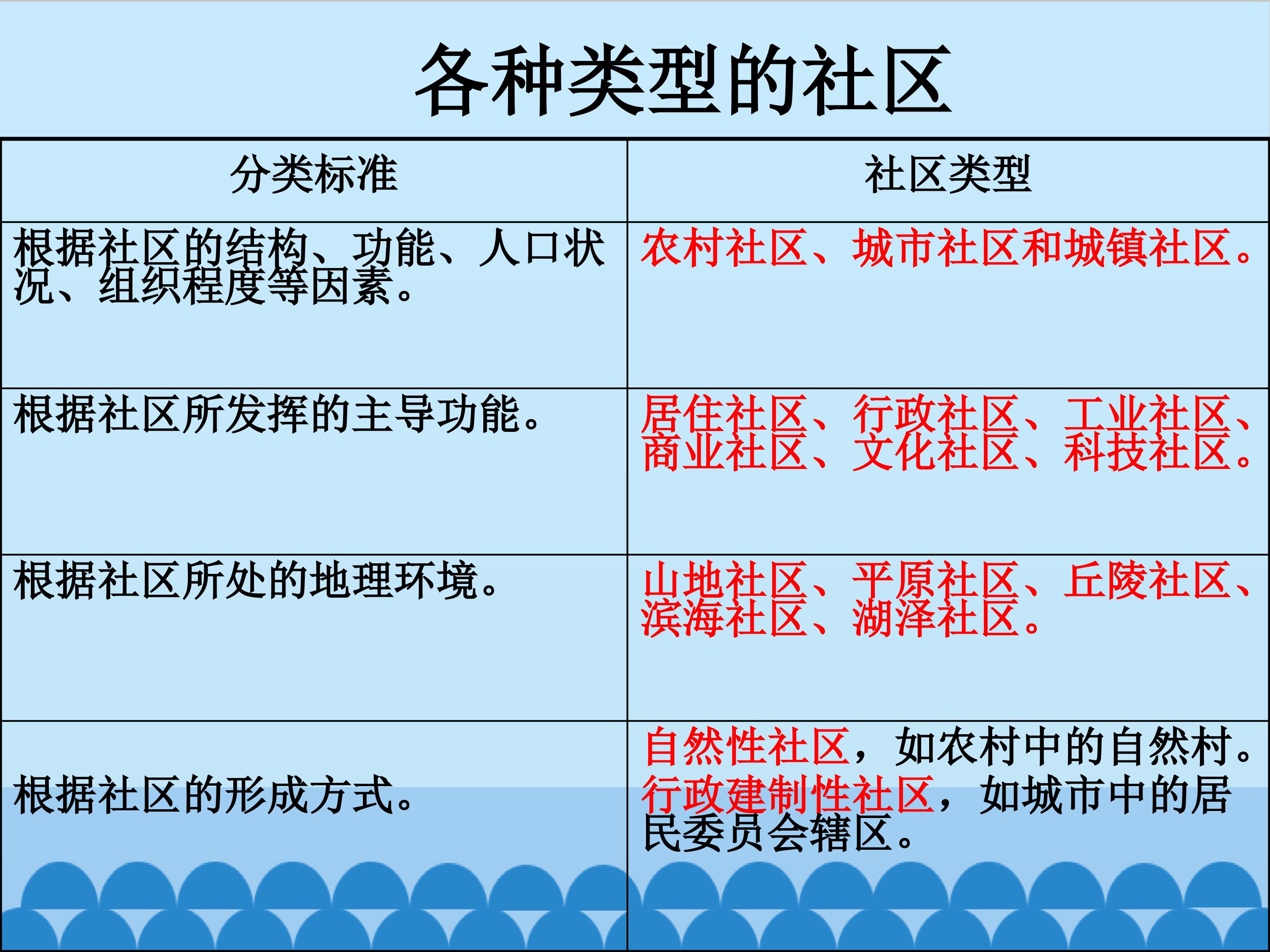 各种类型的社区

| 分类标准 | 社区类型 |
|---|---|
| 根据社区的结构、功能、人口状况、组织程度等因素。 | 农村社区、城市社区和城镇社区。 |
| 根据社区所发挥的主导功能。 | 居住社区、行政社区、工业社区、商业社区、文化社区、科技社区。 |
| 根据社区所处的地理环境。 | 山地社区、平原社区、丘陵社区、滨海社区、湖泽社区。 |
| 根据社区的形成方式。 | 自然性社区，如农村中的自然村。行政建制性社区，如城市中的居民委员会辖区。 |